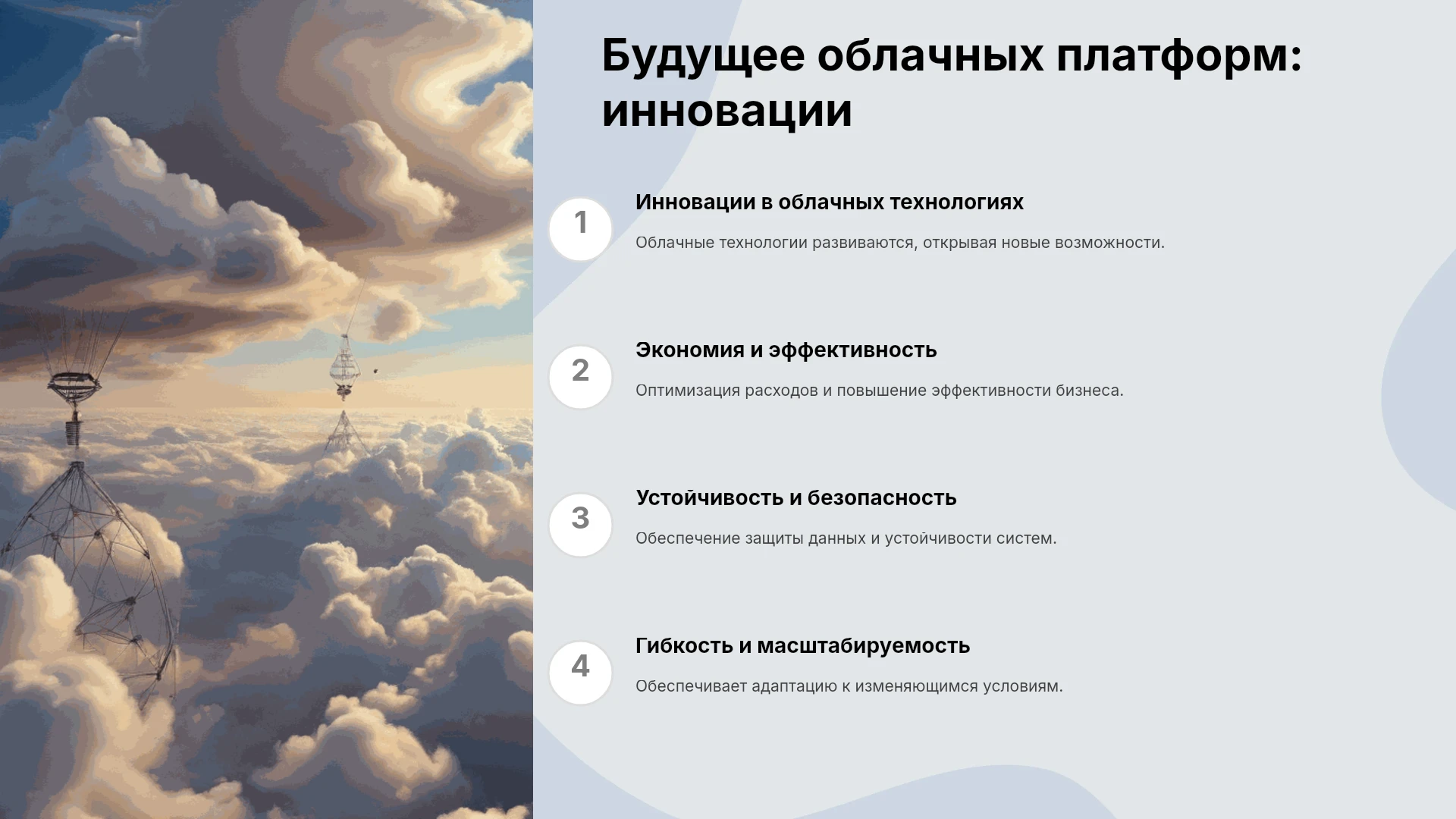 Будущее облачных платформ: инновации

1

Инновации в облачных технологиях

Облачные технологии развиваются, открывая новые возможности.

2

Экономия и эффективность

Оптимизация расходов и повышение эффективности бизнеса.

3

Устойчивость и безопасность

Обеспечение защиты данных и устойчивости систем.

4

Гибкость и масштабируемость

Обеспечивает адаптацию к изменяющимся условиям.